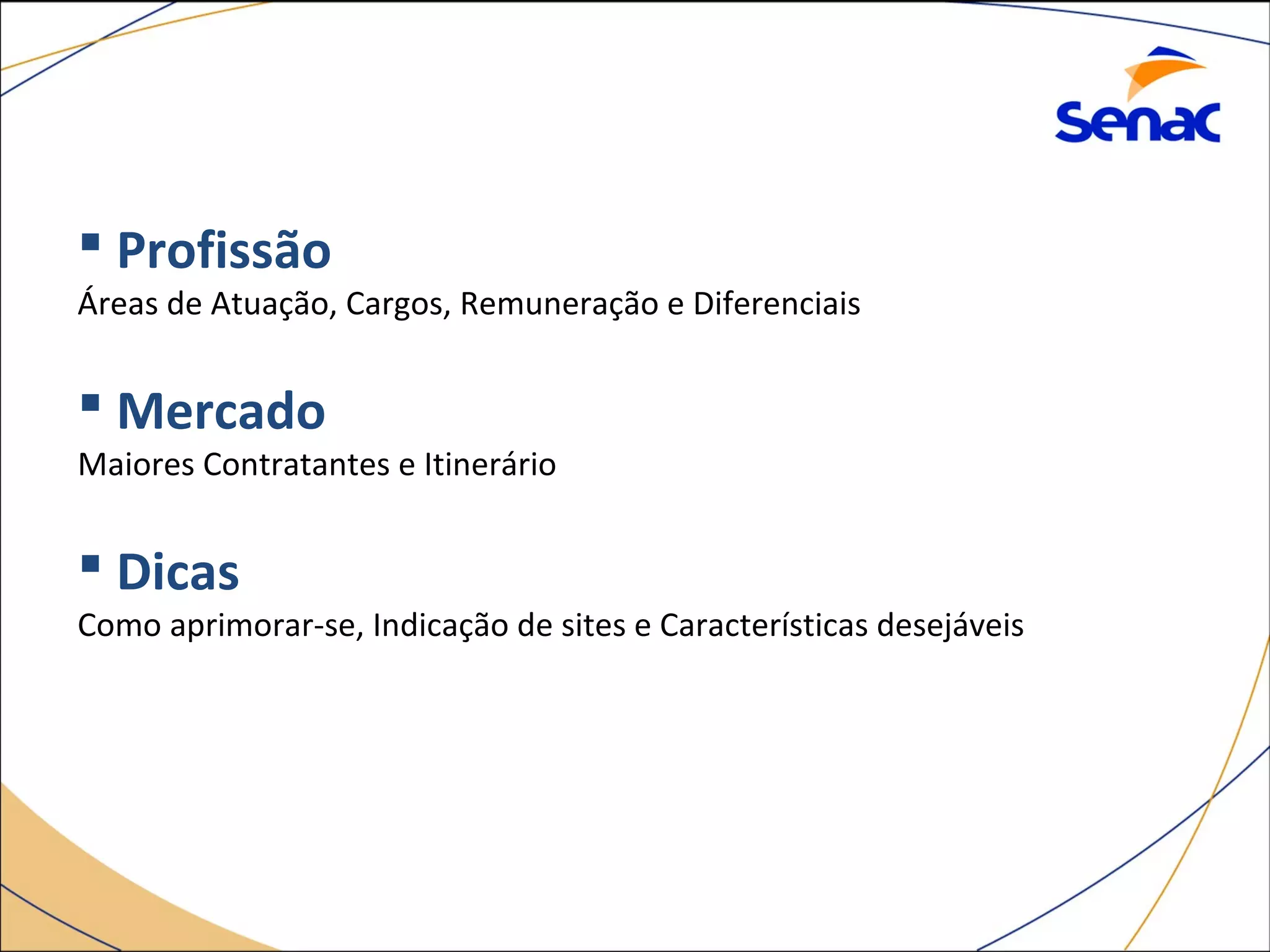 Senac

▪ Profissão
Áreas de Atuação, Cargos, Remuneração e Diferenciais

▪ Mercado
Maiores Contratantes e Itinerário

▪ Dicas
Como aprimorar-se, Indicação de sites e Características desejáveis